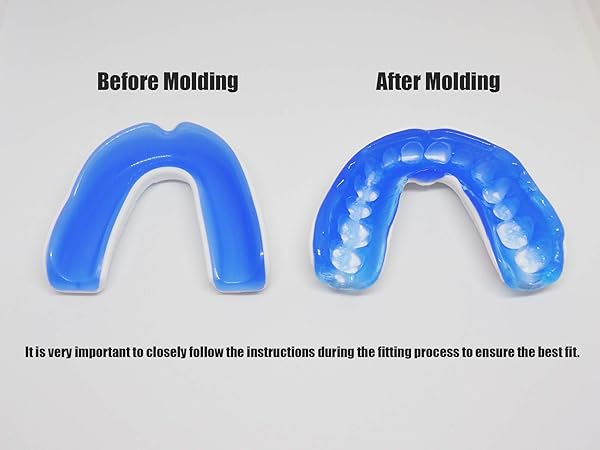 Before Molding

After Molding

It is very important to closely follow the instructions during the fitting process to ensure the best fit.